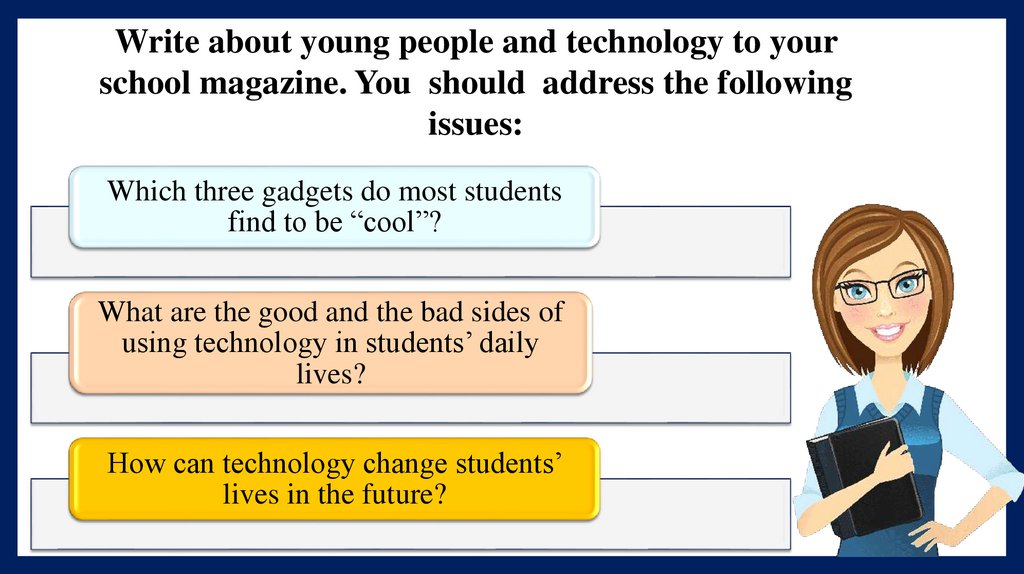 Write about young people and technology to your school magazine. You should address the following issues:

Which three gadgets do most students find to be “cool”?

What are the good and the bad sides of using technology in students’ daily lives?

How can technology change students’ lives in the future?